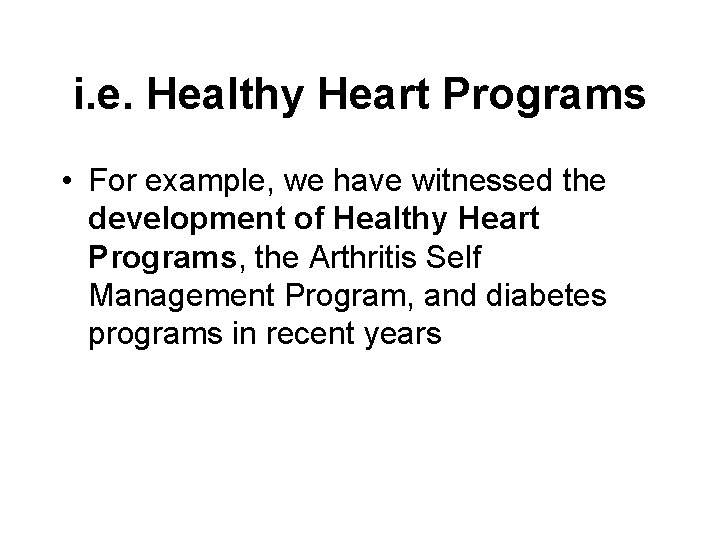 i.e. Healthy Heart Programs

• For example, we have witnessed the development of Healthy Heart Programs, the Arthritis Self Management Program, and diabetes programs in recent years